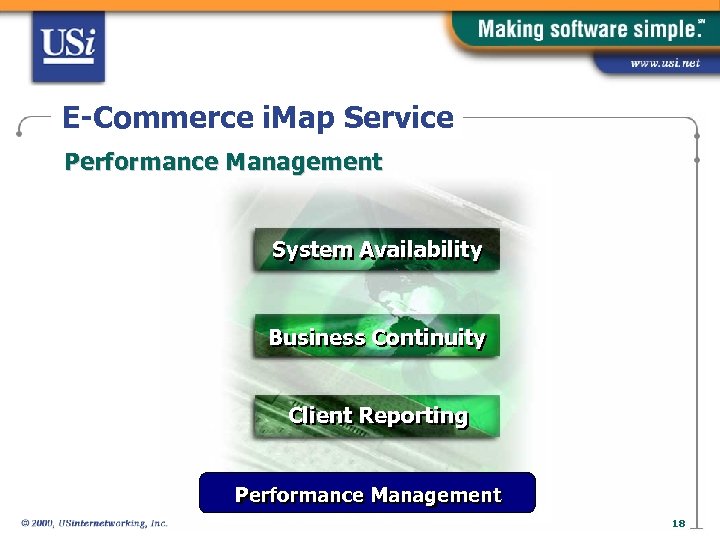 USi

Making software simple.℠

www.usi.net

E-Commerce iMap Service

Performance Management

System Availability

Business Continuity

Client Reporting

Performance Management

© 2000, USinternetworking, Inc.

18